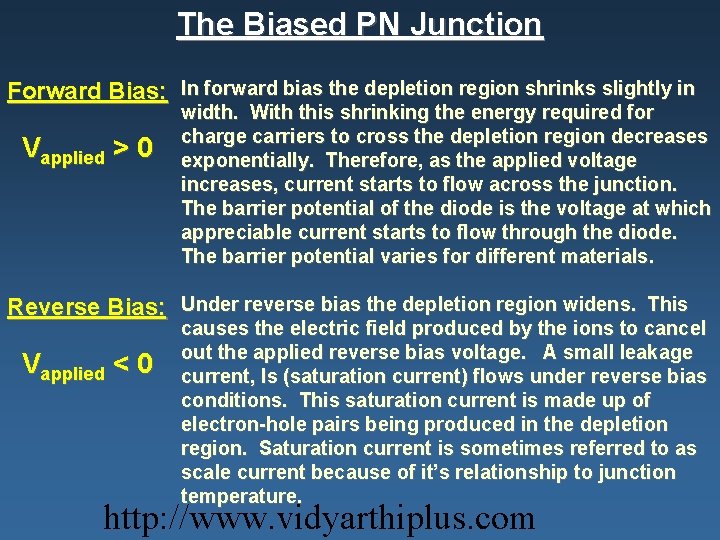 The Biased PN Junction

Forward Bias:

$V_{applied} > 0$

In forward bias the depletion region shrinks slightly in width. With this shrinking the energy required for charge carriers to cross the depletion region decreases exponentially. Therefore, as the applied voltage increases, current starts to flow across the junction. The barrier potential of the diode is the voltage at which appreciable current starts to flow through the diode. The barrier potential varies for different materials.

Reverse Bias:

$V_{applied} < 0$

Under reverse bias the depletion region widens. This causes the electric field produced by the ions to cancel out the applied reverse bias voltage. A small leakage current, Is (saturation current) flows under reverse bias conditions. This saturation current is made up of electron-hole pairs being produced in the depletion region. Saturation current is sometimes referred to as scale current because of it's relationship to junction temperature.

http://www.vidyarthiplus.com